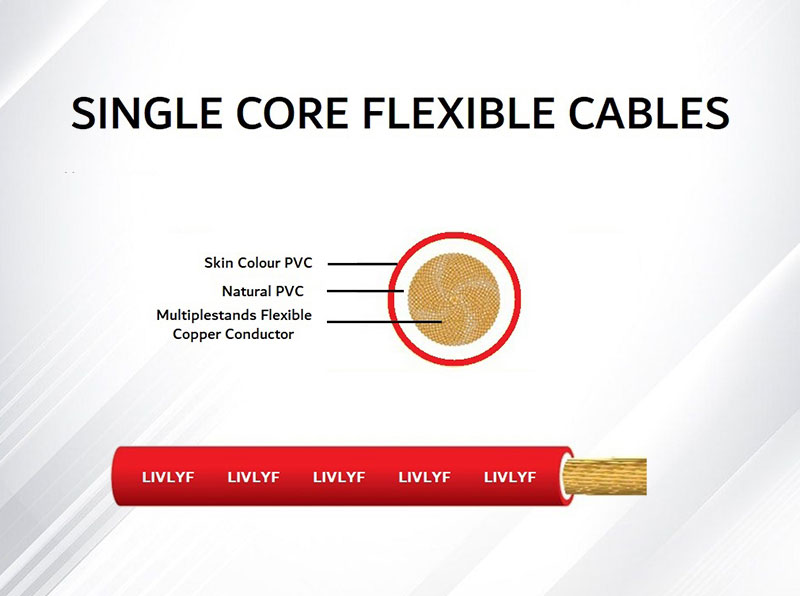 SINGLE CORE FLEXIBLE CABLES

Skin Colour PVC
Natural PVC
Multiplestands Flexible Copper Conductor

LIVLYF LIVLYF LIVLYF LIVLYF LIVLYF